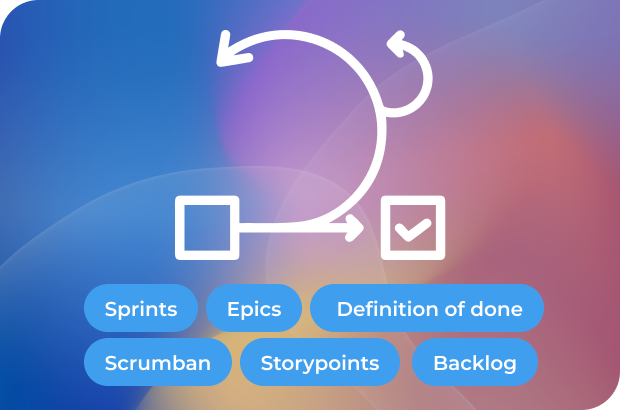 Sprints Epics Definition of done
Scrumban Storypoints Backlog